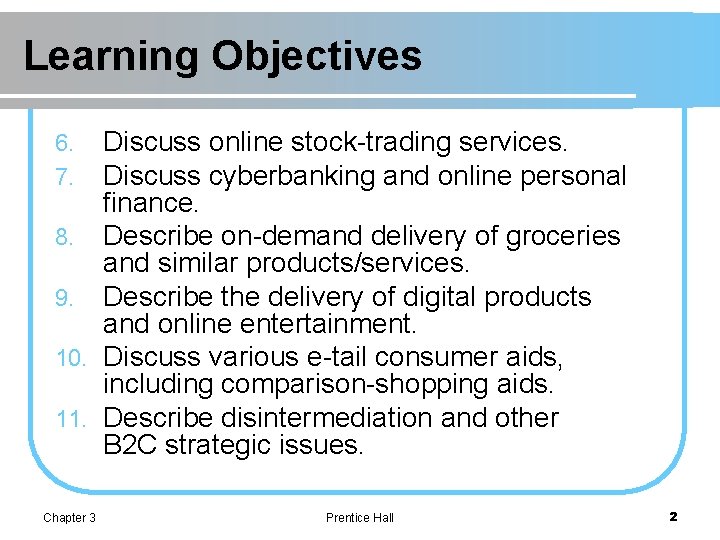 Learning Objectives

6. Discuss online stock-trading services.
7. Discuss cyberbanking and online personal finance.
8. Describe on-demand delivery of groceries and similar products/services.
9. Describe the delivery of digital products and online entertainment.
10. Discuss various e-tail consumer aids, including comparison-shopping aids.
11. Describe disintermediation and other B2C strategic issues.

Chapter 3 Prentice Hall 2